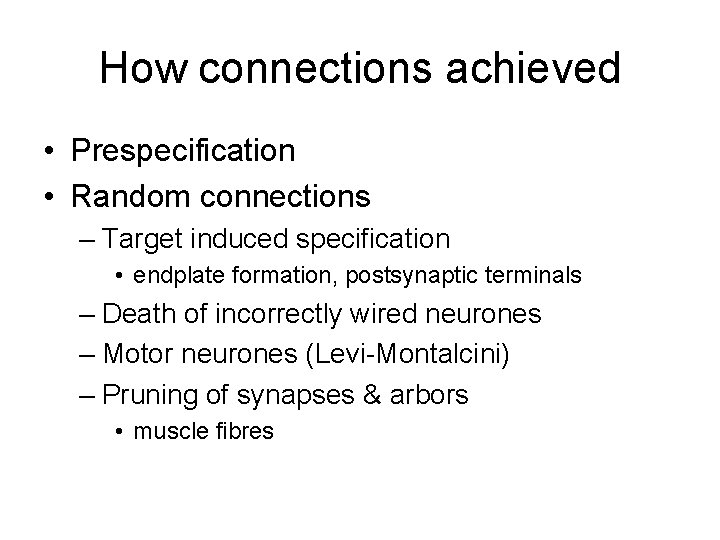 How connections achieved

• Prespecification
• Random connections
– Target induced specification
• endplate formation, postsynaptic terminals
– Death of incorrectly wired neurones
– Motor neurones (Levi-Montalcini)
– Pruning of synapses & arbors
• muscle fibres